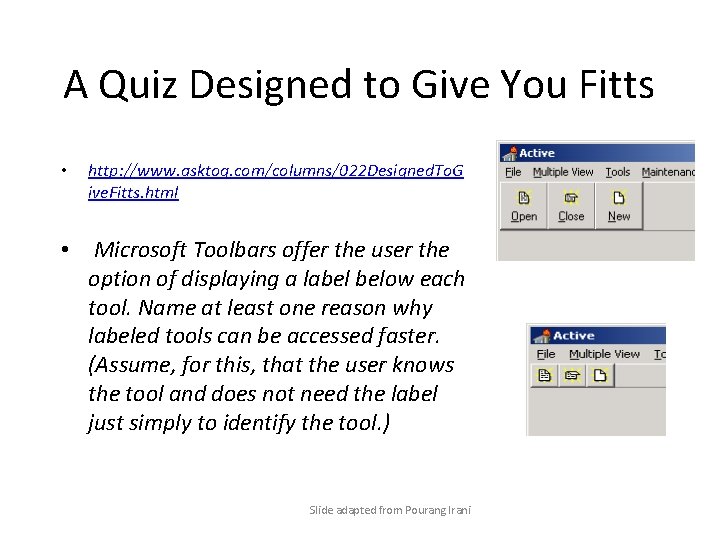 A Quiz Designed to Give You Fitts

• http://www.asktog.com/columns/022DesignedToGiveFitts.html

• Microsoft Toolbars offer the user the option of displaying a label below each tool. Name at least one reason why labeled tools can be accessed faster. (Assume, for this, that the user knows the tool and does not need the label just simply to identify the tool.)

Active
File Multiple View Tools Maintenanc
Open Close New

Active
File Multiple View To

Slide adapted from Pourang Irani